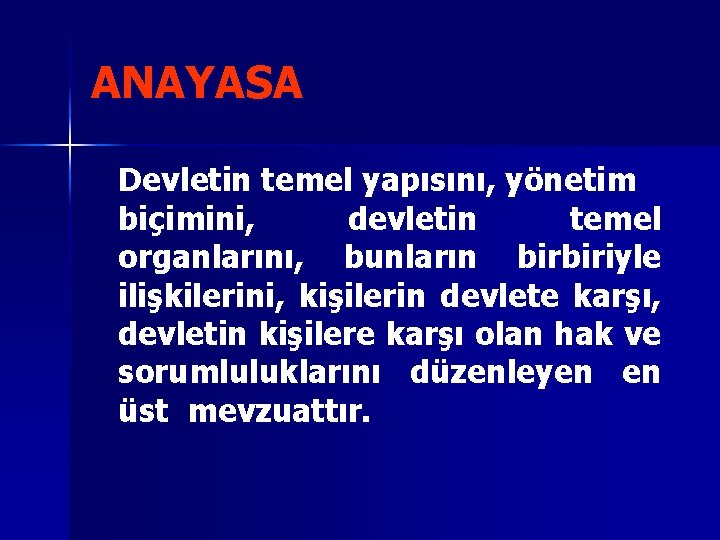 ANAYASA

Devletin temel yapısını, yönetim biçimini, devletin temel organlarını, bunların birbiriyle ilişkilerini, kişilerin devlete karşı, devletin kişilere karşı olan hak ve sorumluluklarını düzenleyen en üst mevzuattır.